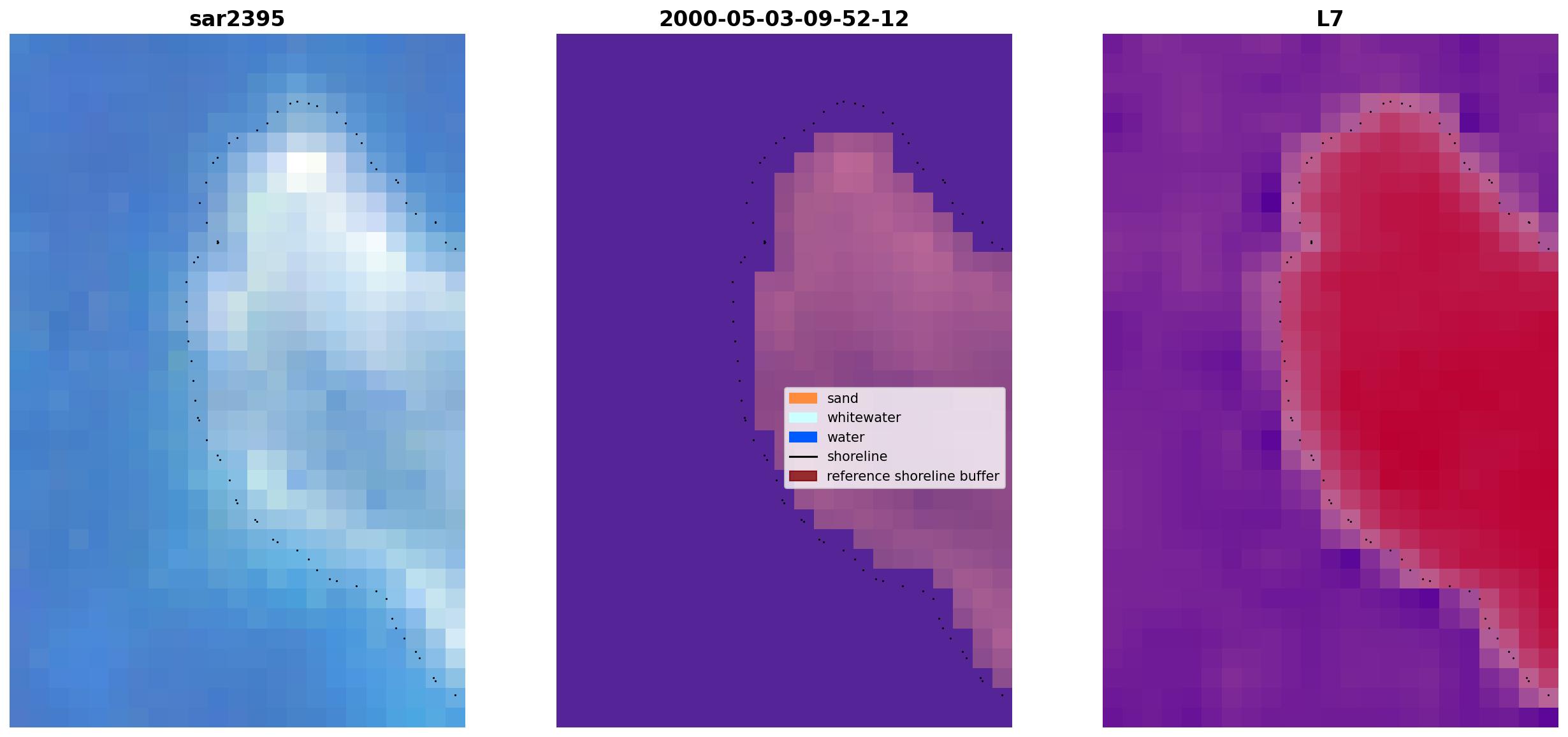 sar2395

2000-05-03-09-52-12

L7

sand
whitewater
water
shoreline
reference shoreline buffer